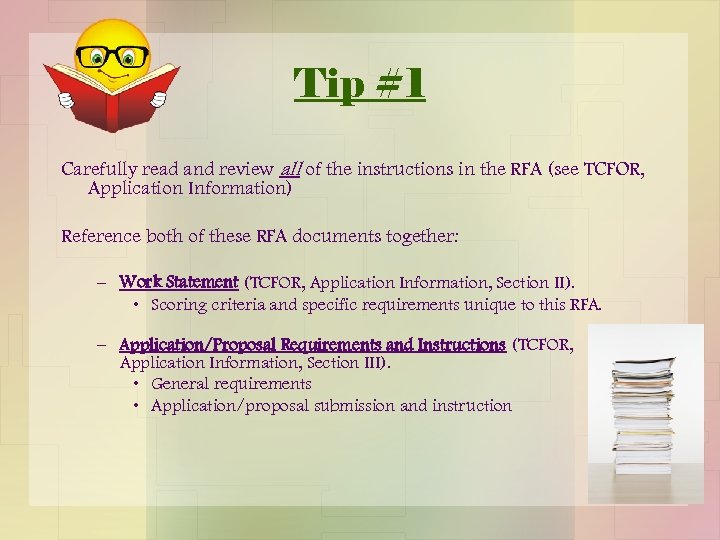 Tip #1

Carefully read and review all of the instructions in the RFA (see TCFOR, Application Information)

Reference both of these RFA documents together:

– Work Statement (TCFOR, Application Information, Section II).
• Scoring criteria and specific requirements unique to this RFA.

– Application/Proposal Requirements and Instructions (TCFOR, Application Information, Section III).
• General requirements
• Application/proposal submission and instruction